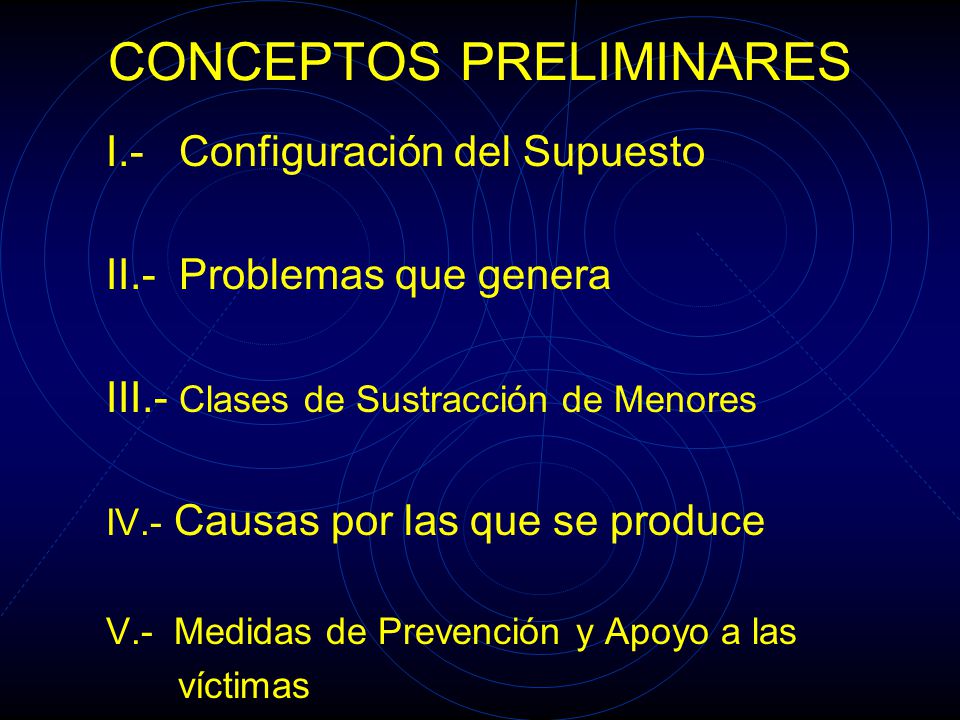 CONCEPTOS PRELIMINARES

I.- Configuración del Supuesto

II.- Problemas que genera

III.- Clases de Sustracción de Menores

IV.- Causas por las que se produce

V.- Medidas de Prevención y Apoyo a las víctimas